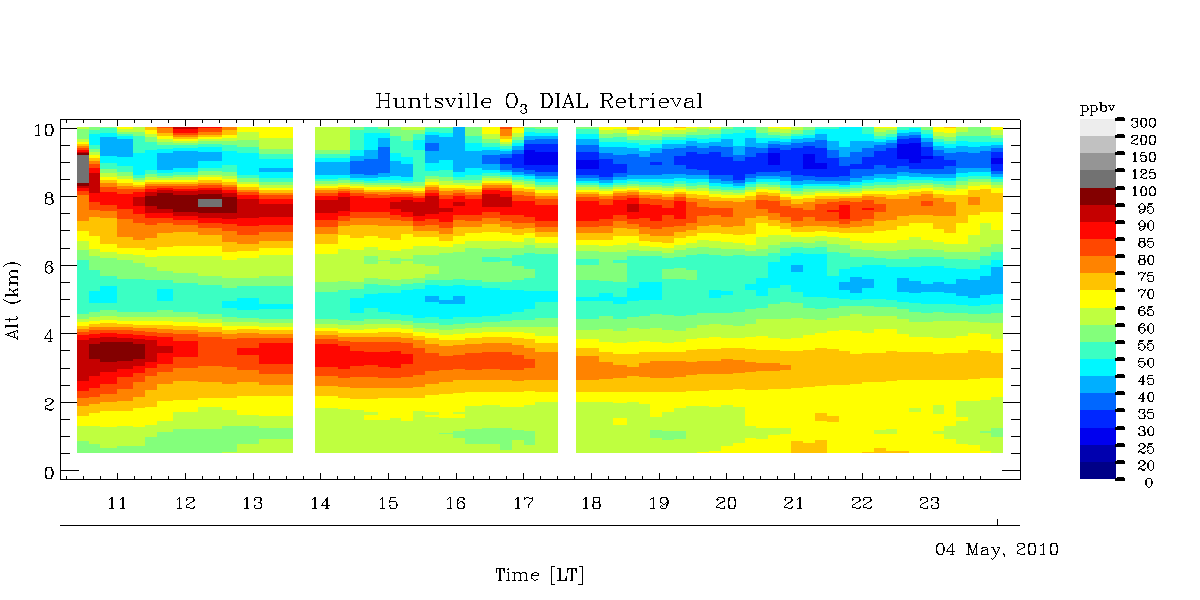 Huntsville $O_3$ DIAL Retrieval

Alt (km)

10
8
6
4
2
0

11 12 13 14 15 16 17 18 19 20 21 22 23

04 May, 2010

Time [LT]

ppbv
300
200
150
125
100
95
90
85
80
75
70
65
60
55
50
45
40
35
30
25
20
0